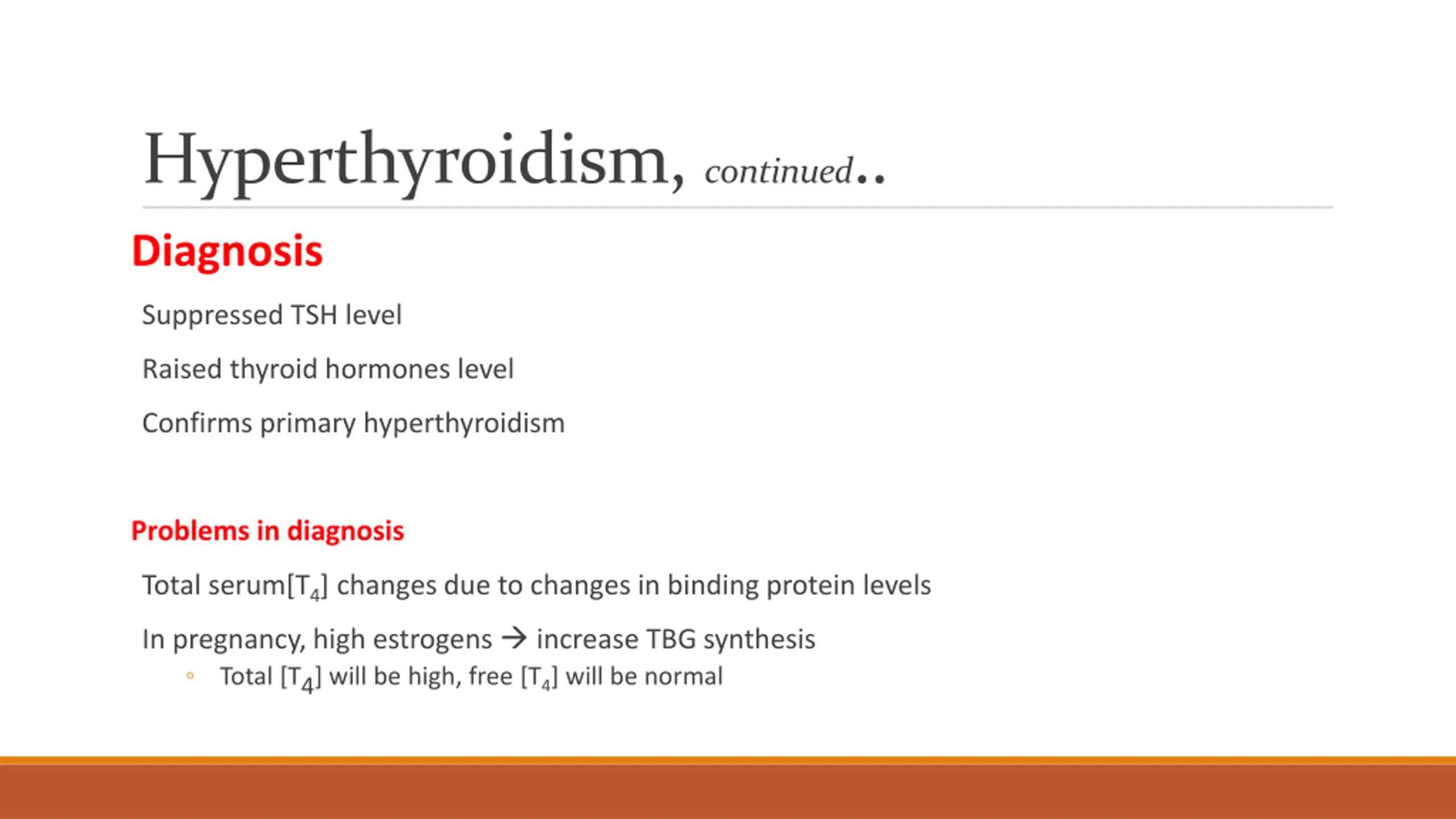 Hyperthyroidism, continued..

Diagnosis

Suppressed TSH level

Raised thyroid hormones level

Confirms primary hyperthyroidism

Problems in diagnosis

Total serum[$T_4$] changes due to changes in binding protein levels

In pregnancy, high estrogens → increase TBG synthesis

◦ Total [$T_4$] will be high, free [$T_4$] will be normal